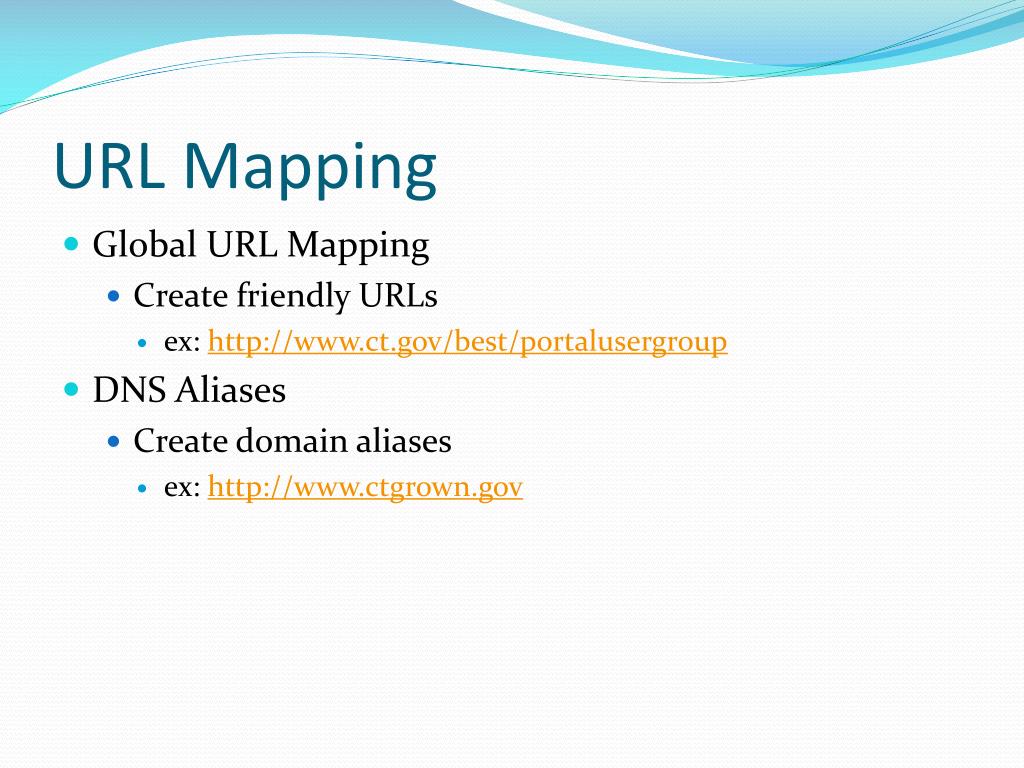 URL Mapping

- Global URL Mapping
  - Create friendly URLs
    - ex: http://www.ct.gov/best/portalusergroup
- DNS Aliases
  - Create domain aliases
    - ex: http://www.ctgrown.gov